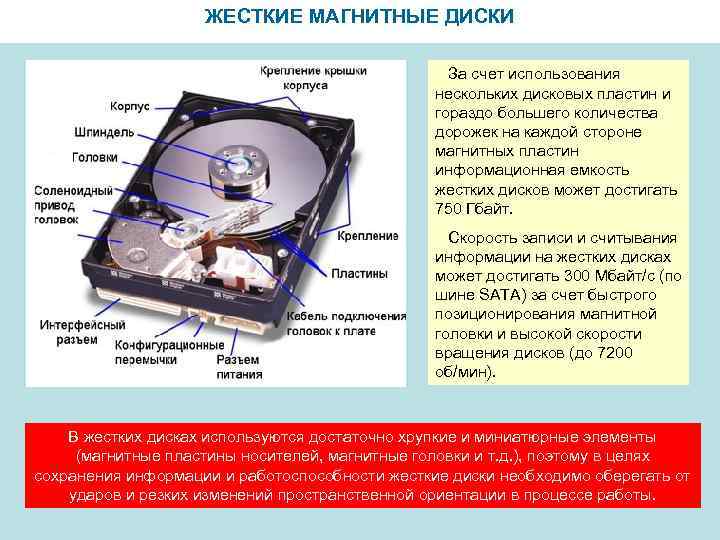 ЖЕСТКИЕ МАГНИТНЫЕ ДИСКИ

Крепление крышки корпуса

Корпус

Шпиндель

Головки

Соленоидный привод головок

Крепление

Пластины

Кабель подключения головок к плате

Интерфейсный разъем

Конфигурационные перемычки

Разъем питания

За счет использования нескольких дисковых пластин и гораздо большего количества дорожек на каждой стороне магнитных пластин информационная емкость жестких дисков может достигать 750 Гбайт.

Скорость записи и считывания информации на жестких дисках может достигать 300 Мбайт/с (по шине SATA) за счет быстрого позиционирования магнитной головки и высокой скорости вращения дисков (до 7200 об/мин).

В жестких дисках используются достаточно хрупкие и миниатюрные элементы (магнитные пластины носителей, магнитные головки и т.д.), поэтому в целях сохранения информации и работоспособности жесткие диски необходимо оберегать от ударов и резких изменений пространственной ориентации в процессе работы.